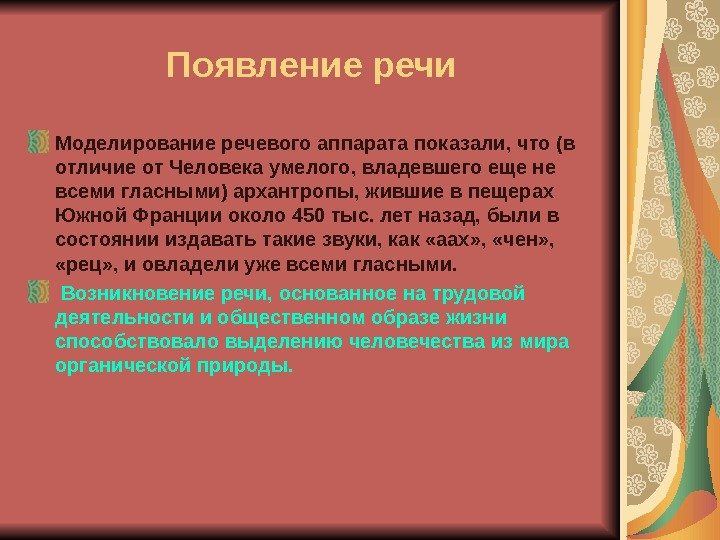 Появление речи

Моделирование речевого аппарата показали, что (в отличие от Человека умелого, владевшего еще не всеми гласными) архантропы, жившие в пещерах Южной Франции около 450 тыс. лет назад, были в состоянии издавать такие звуки, как «аах», «чен», «рец», и овладели уже всеми гласными.

Возникновение речи, основанное на трудовой деятельности и общественном образе жизни способствовало выделению человечества из мира органической природы.